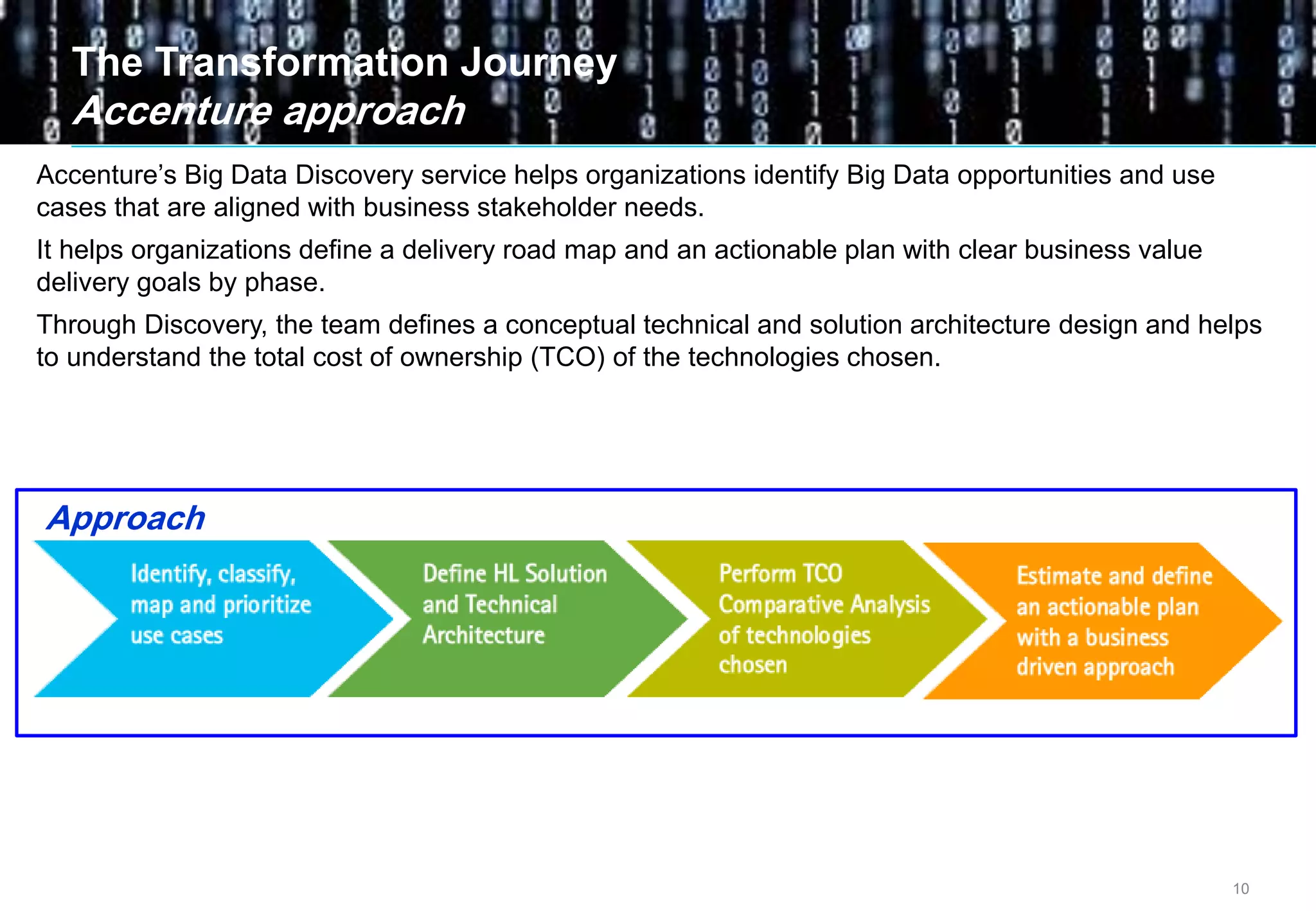 The Transformation Journey
Accenture approach

Accenture’s Big Data Discovery service helps organizations identify Big Data opportunities and use cases that are aligned with business stakeholder needs.

It helps organizations define a delivery road map and an actionable plan with clear business value delivery goals by phase.

Through Discovery, the team defines a conceptual technical and solution architecture design and helps to understand the total cost of ownership (TCO) of the technologies chosen.

Approach

Identify, classify, map and prioritize use cases

Define HL Solution and Technical Architecture

Perform TCO Comparative Analysis of technologies chosen

Estimate and define an actionable plan with a business driven approach

10